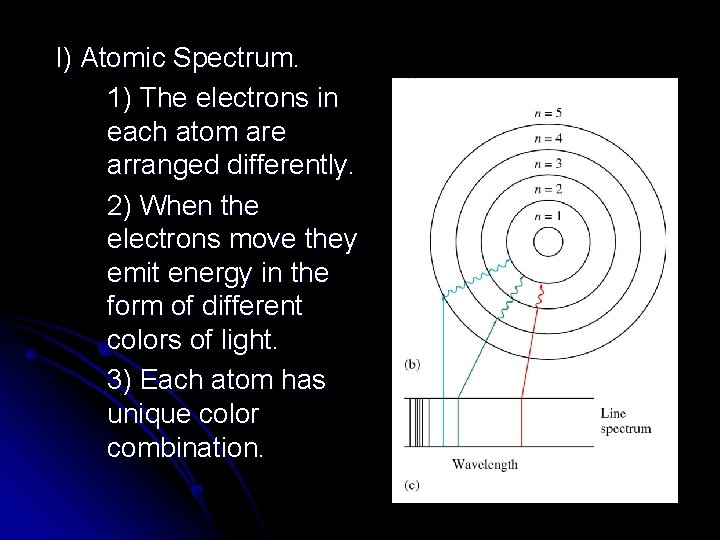 I) Atomic Spectrum.

1) The electrons in each atom are arranged differently.

2) When the electrons move they emit energy in the form of different colors of light.

3) Each atom has unique color combination.

$n = 5$
$n = 4$
$n = 3$
$n = 2$
$n = 1$

(b)

Line spectrum

Wavelength

(c)